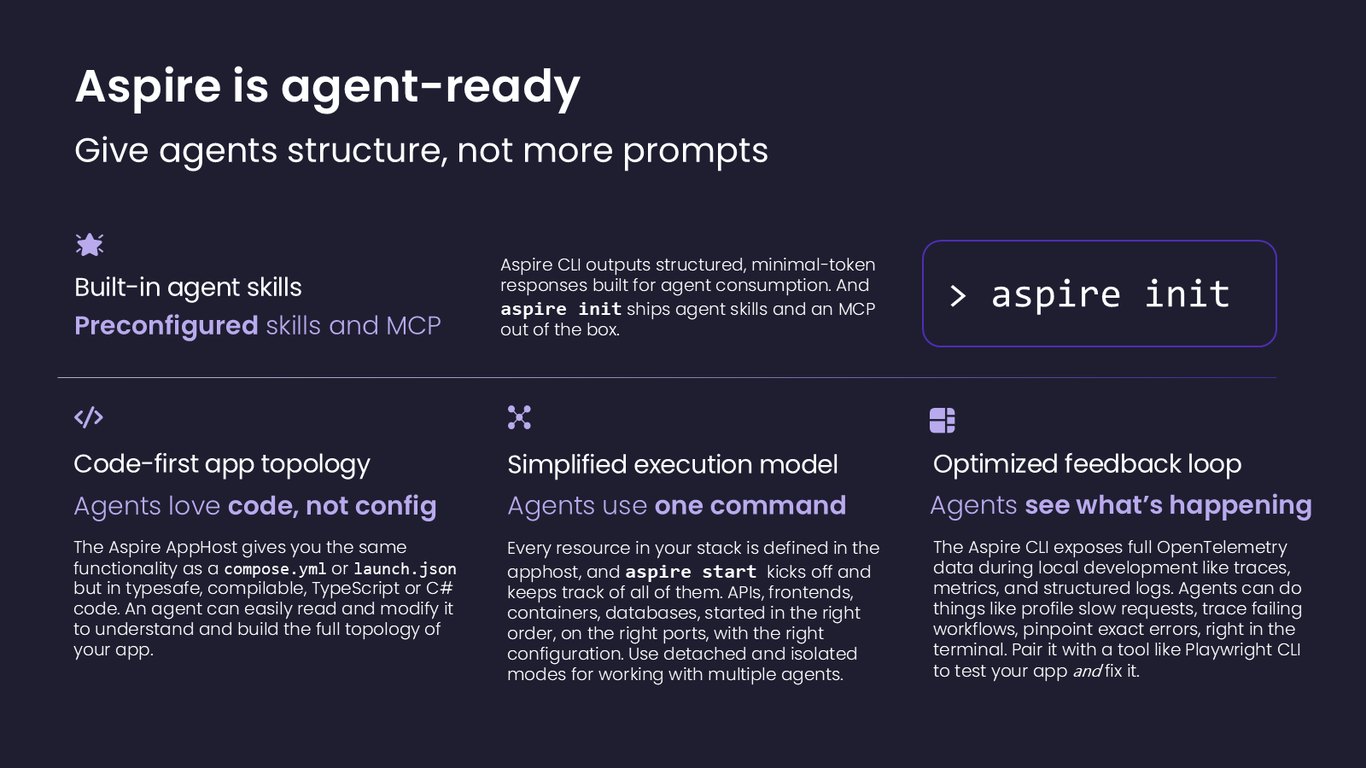 Aspire is agent-ready

Give agents structure, not more prompts

Built-in agent skills

Preconfigured skills and MCP

Aspire CLI outputs structured, minimal-token responses built for agent consumption. And aspire init ships agent skills and an MCP out of the box.

> aspire init

Code-first app topology

Agents love code, not config

The Aspire AppHost gives you the same functionality as a compose.yml or launch.json but in typesafe, compilable, TypeScript or C# code. An agent can easily read and modify it to understand and build the full topology of your app.

Simplified execution model

Agents use one command

Every resource in your stack is defined in the apphost, and aspire start kicks off and keeps track of all of them. APIs, frontends, containers, databases, started in the right order, on the right ports, with the right configuration. Use detached and isolated modes for working with multiple agents.

Optimized feedback loop

Agents see what's happening

The Aspire CLI exposes full OpenTelemetry data during local development like traces, metrics, and structured logs. Agents can do things like profile slow requests, trace failing workflows, pinpoint exact errors, right in the terminal. Pair it with a tool like Playwright CLI to test your app and fix it.